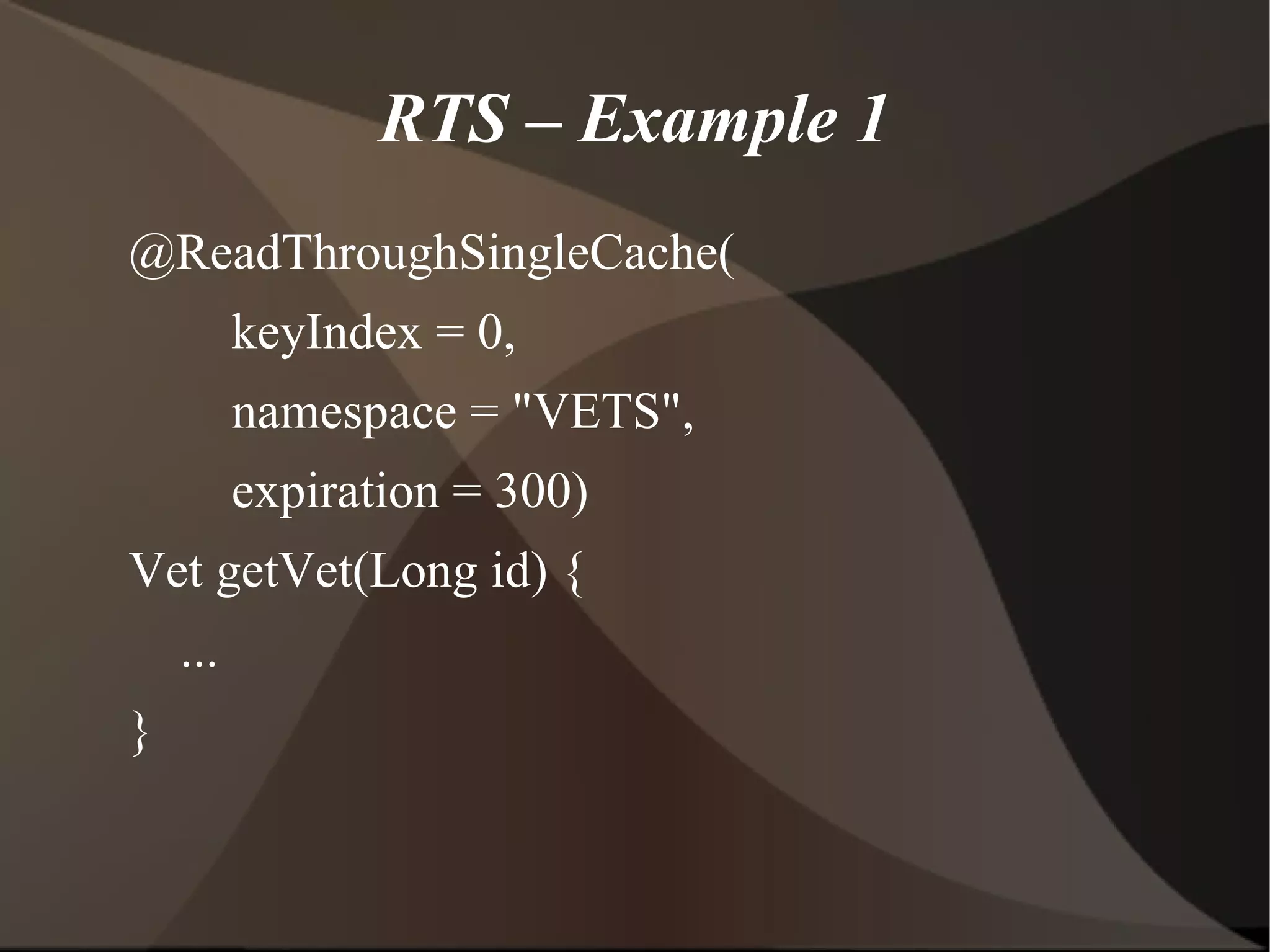 RTS – Example 1

@ReadThroughSingleCache(
keyIndex = 0,
namespace = "VETS",
expiration = 300)
Vet getVet(Long id) {
...
}